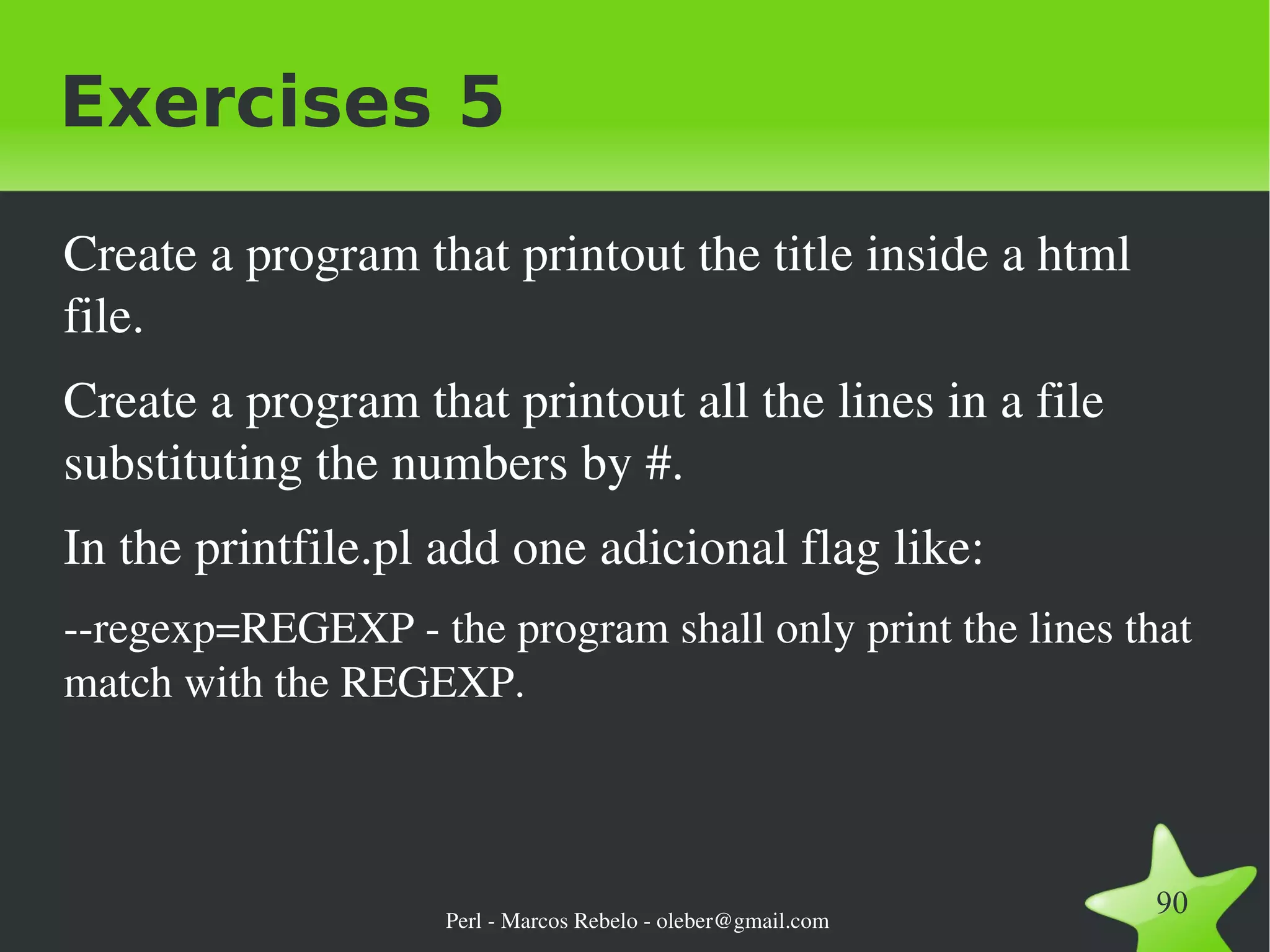 Exercises 5

Create a program that printout the title inside a html file.

Create a program that printout all the lines in a file substituting the numbers by #.

In the printfile.pl add one adicional flag like:

--regexp=REGEXP - the program shall only print the lines that match with the REGEXP.

Perl - Marcos Rebelo - oleber@gmail.com

90